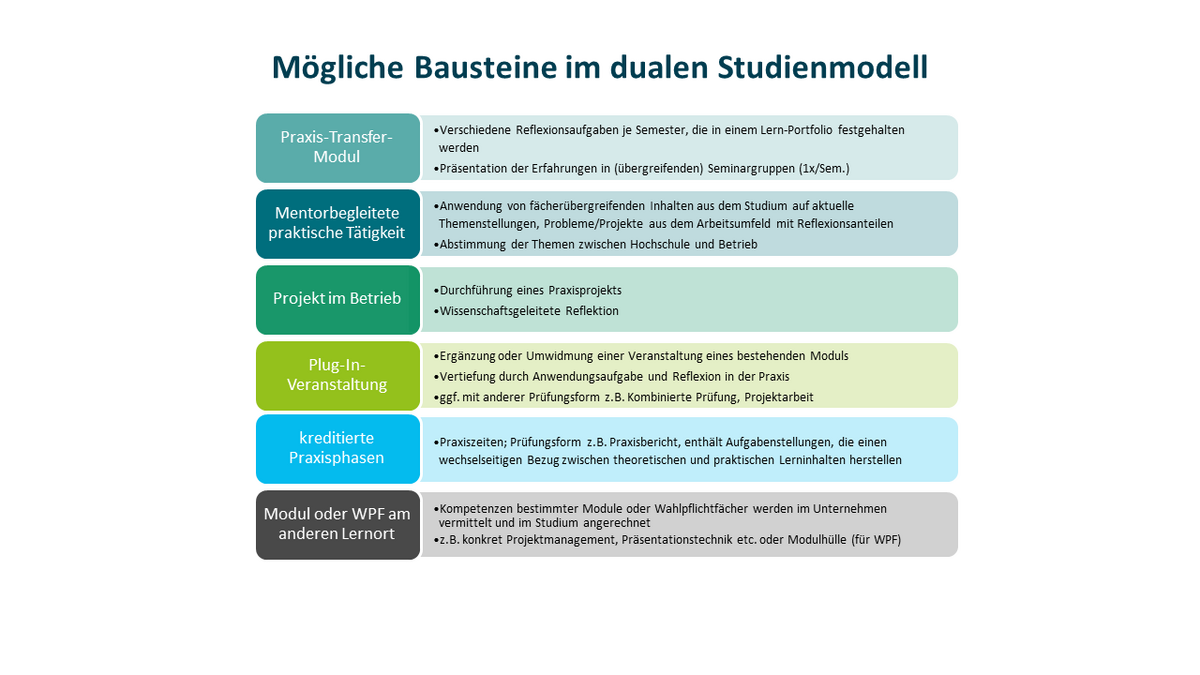 Mögliche Bausteine im dualen Studienmodell

Praxis-Transfer-Modul

•Verschiedene Reflexionsaufgaben je Semester, die in einem Lern-Portfolio festgehalten werden
•Präsentation der Erfahrungen in (übergreifenden) Seminargruppen (1x/Sem.)

Mentorbegleitete praktische Tätigkeit

•Anwendung von fächerübergreifenden Inhalten aus dem Studium auf aktuelle Themenstellungen, Probleme/Projekte aus dem Arbeitsumfeld mit Reflexionsanteilen
•Abstimmung der Themen zwischen Hochschule und Betrieb

Projekt im Betrieb

•Durchführung eines Praxisprojekts
•Wissenschaftsgeleitete Reflektion

Plug-In-Veranstaltung

•Ergänzung oder Umwidmung einer Veranstaltung eines bestehenden Moduls
•Vertiefung durch Anwendungsaufgabe und Reflexion in der Praxis
•ggf. mit anderer Prüfungsform z.B. Kombinierte Prüfung, Projektarbeit

kreditierte Praxisphasen

•Praxiszeiten; Prüfungsform z.B. Praxisbericht, enthält Aufgabenstellungen, die einen wechselseitigen Bezug zwischen theoretischen und praktischen Lerninhalten herstellen

Modul oder WPF am anderen Lernort

•Kompetenzen bestimmter Module oder Wahlpflichtfächer werden im Unternehmen vermittelt und im Studium angerechnet
•z.B. konkret Projektmanagement, Präsentationstechnik etc. oder Modulhülle (für WPF)